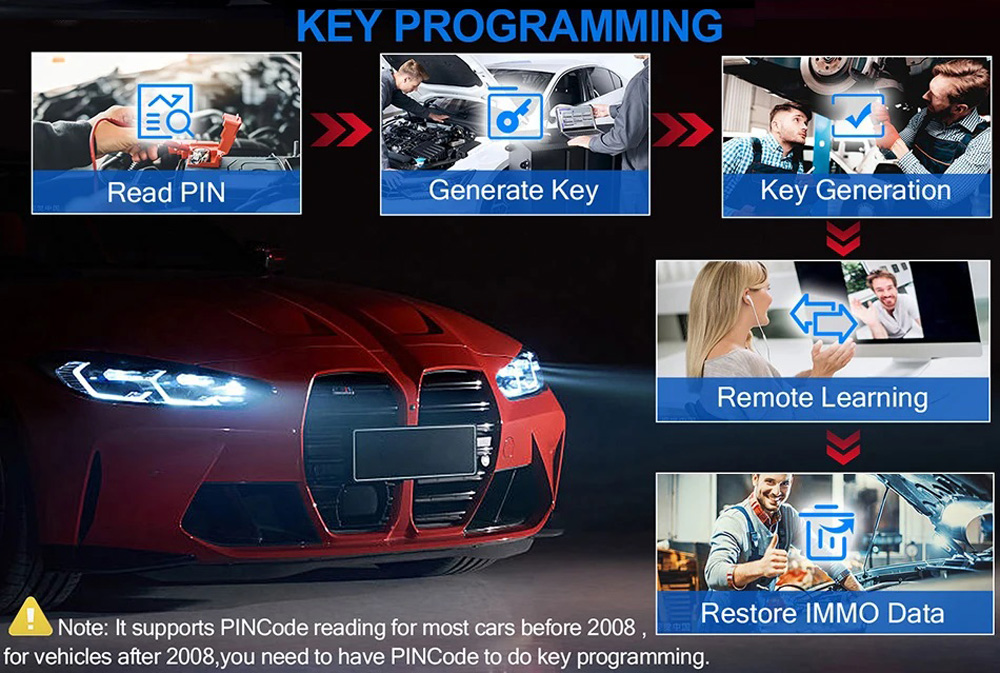 KEY PROGRAMMING

Read PIN

Generate Key

Key Generation

Remote Learning

Restore IMMO Data

Note: It supports PINCode reading for most cars before 2008 , for vehicles after 2008,you need to have PINCode to do key programming.